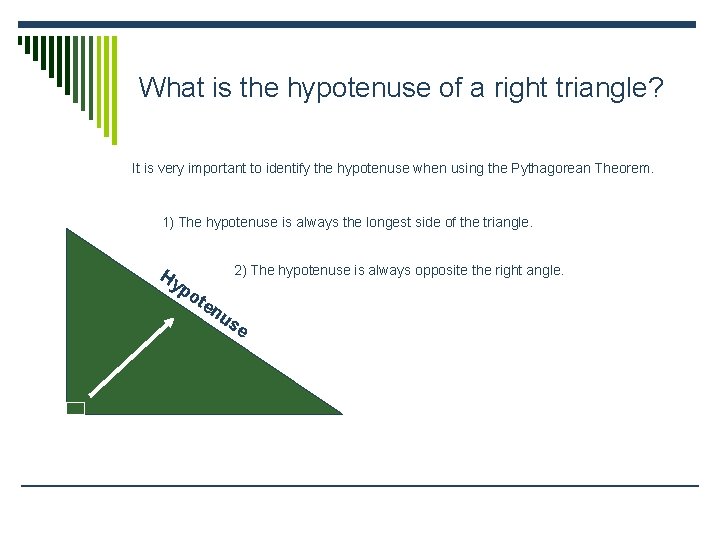 What is the hypotenuse of a right triangle?

It is very important to identify the hypotenuse when using the Pythagorean Theorem.

1) The hypotenuse is always the longest side of the triangle.

2) The hypotenuse is always opposite the right angle.

Hypotenuse